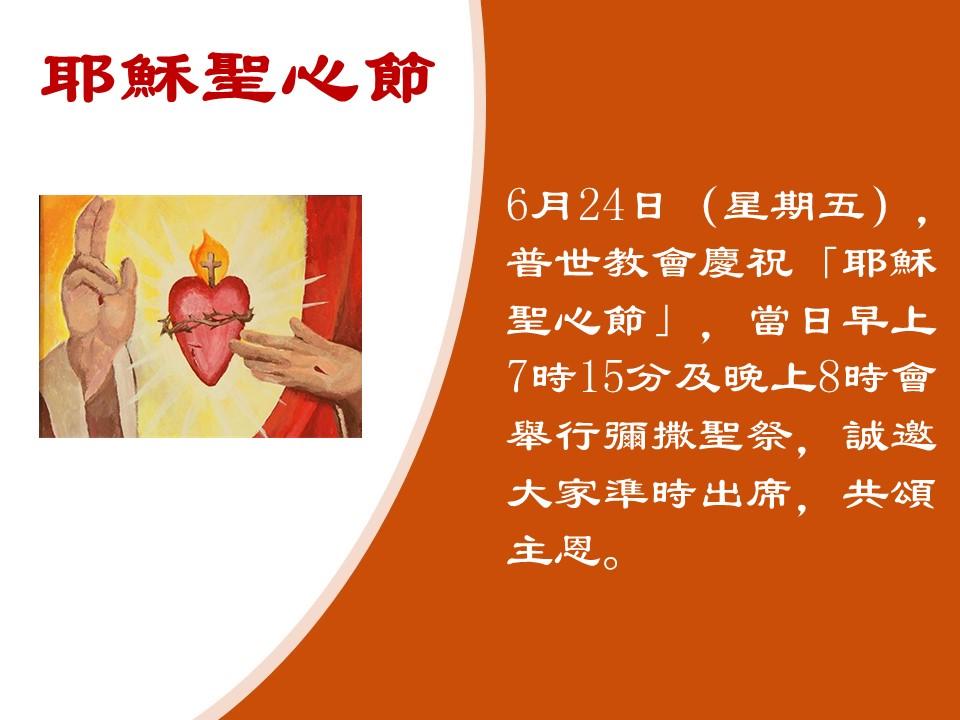 耶穌聖心節

6月24日（星期五），普世教會慶祝「耶穌聖心節」，當日早上7時15分及晚上8時會舉行彌撒聖祭，誠邀大家準時出席，共頌主恩。